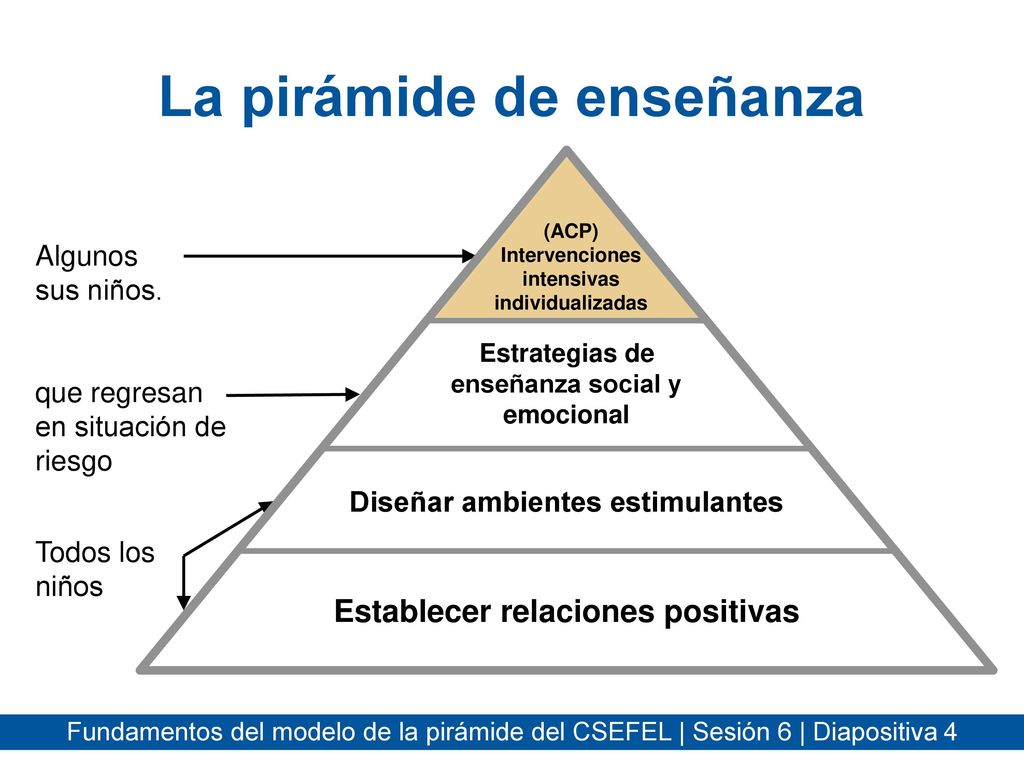 La pirámide de enseñanza

Algunos sus niños.

que regresan en situación de riesgo

Todos los niños

(ACP) Intervenciones intensivas individualizadas

Estrategias de enseñanza social y emocional

Diseñar ambientes estimulantes

Establecer relaciones positivas

Fundamentos del modelo de la pirámide del CSEFEL | Sesión 6 | Diapositiva 4